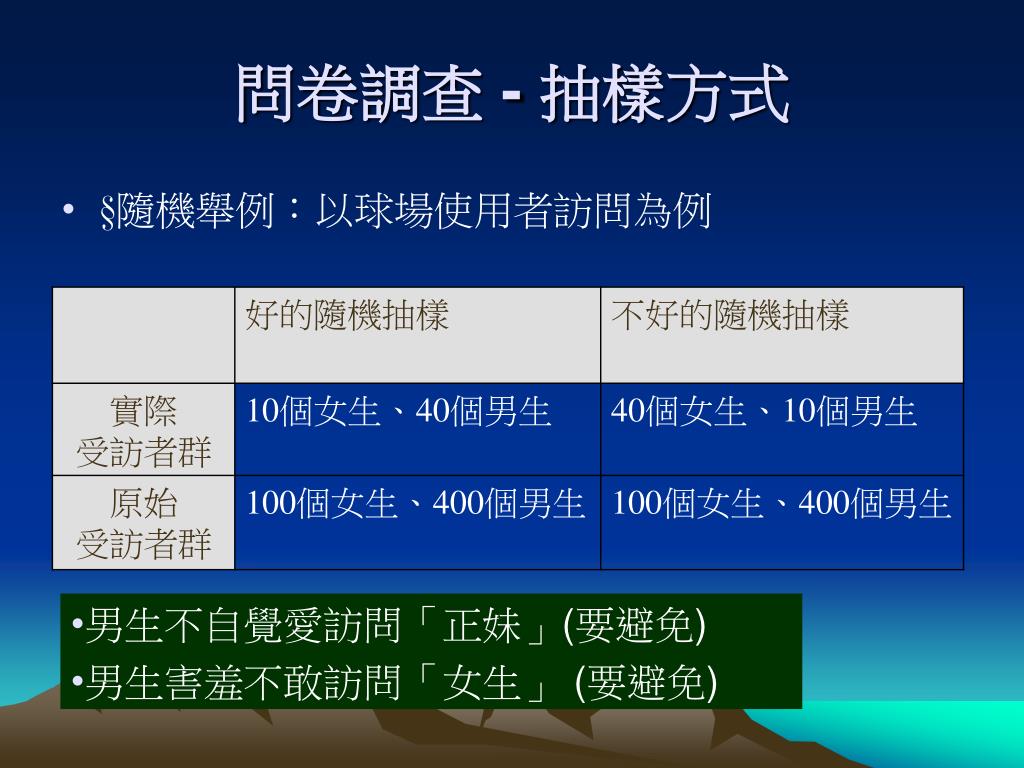 問卷調查 - 抽樣方式

• §隨機舉例：以球場使用者訪問為例

| | 好的隨機抽樣 | 不好的隨機抽樣 |
|---|---|---|
| 實際 受訪者群 | 10個女生、40個男生 | 40個女生、10個男生 |
| 原始 受訪者群 | 100個女生、400個男生 | 100個女生、400個男生 |

•男生不自覺愛訪問「正妹」(要避免)
•男生害羞不敢訪問「女生」 (要避免)